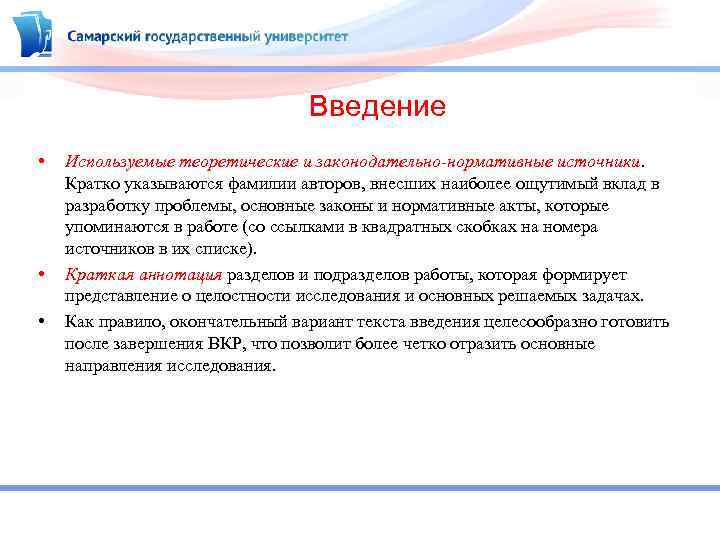 Самарский государственный университет

Введение

• Используемые теоретические и законодательно-нормативные источники. Кратко указываются фамилии авторов, внесших наиболее ощутимый вклад в разработку проблемы, основные законы и нормативные акты, которые упоминаются в работе (со ссылками в квадратных скобках на номера источников в их списке).

• Краткая аннотация разделов и подразделов работы, которая формирует представление о целостности исследования и основных решаемых задачах.

• Как правило, окончательный вариант текста введения целесообразно готовить после завершения ВКР, что позволит более четко отразить основные направления исследования.